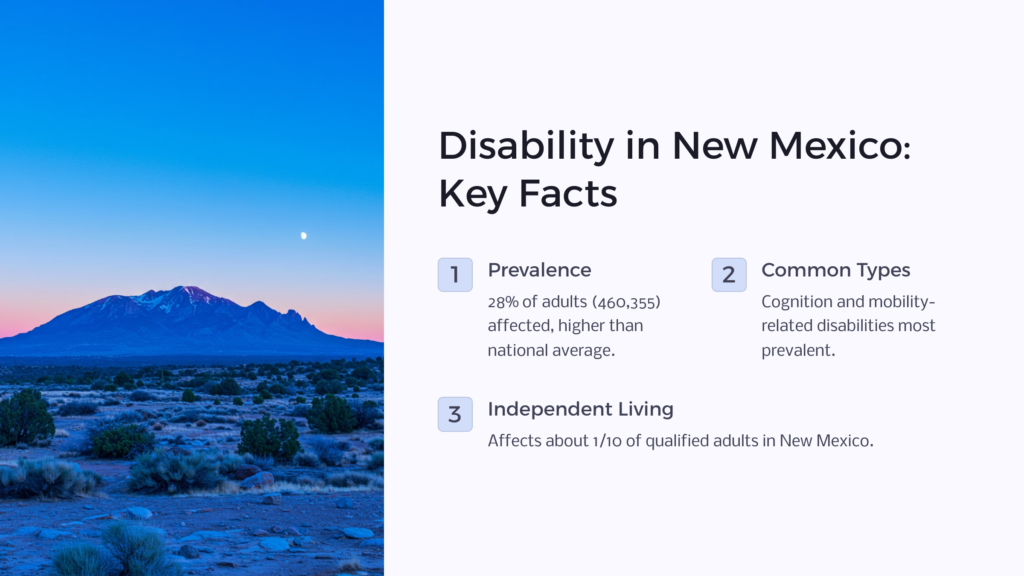 Disability in New Mexico: Key Facts

1

Prevalence

28% of adults (460,355) affected, higher than national average.

2

Common Types

Cognition and mobility-related disabilities most prevalent.

3

Independent Living

Affects about 1/10 of qualified adults in New Mexico.